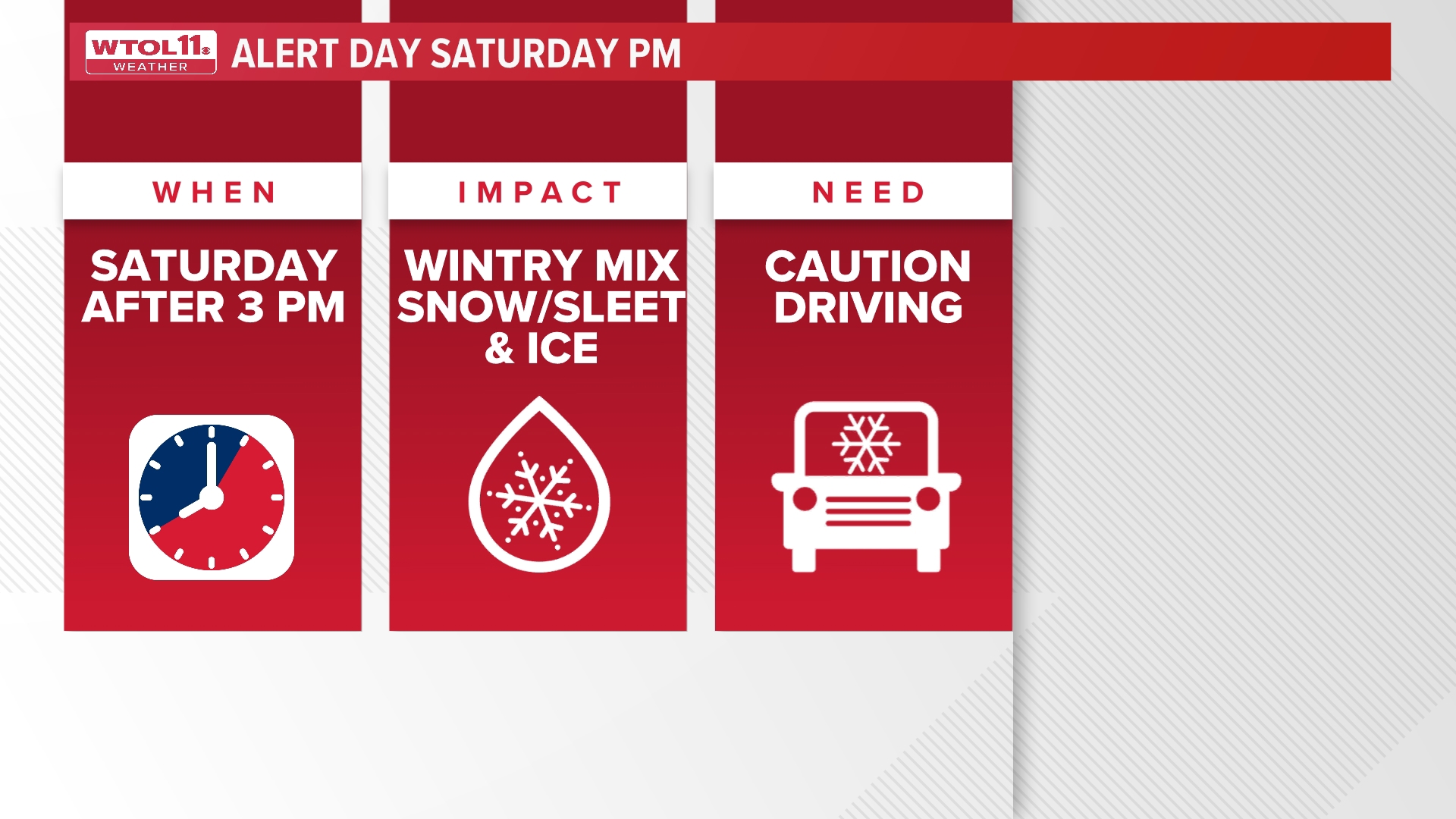 WTOL11 WEATHER

ALERT DAY SATURDAY PM

WHEN

SATURDAY AFTER 3 PM

IMPACT

WINTRY MIX SNOW/SLEET & ICE

NEED

CAUTION DRIVING